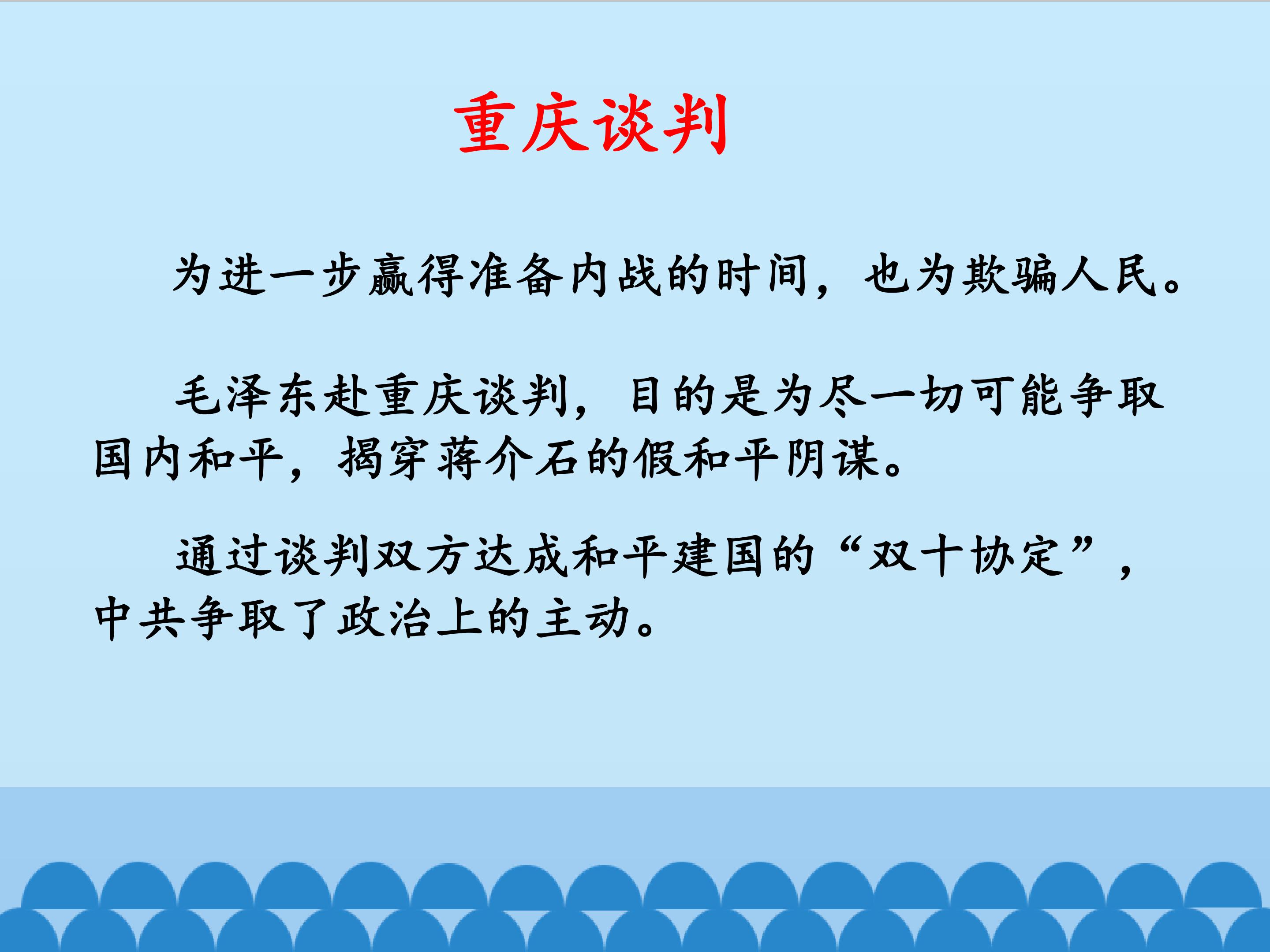 重庆谈判

为进一步赢得准备内战的时间，也为欺骗人民。

毛泽东赴重庆谈判，目的是为尽一切可能争取国内和平，揭穿蒋介石的假和平阴谋。

通过谈判双方达成和平建国的“双十协定”，中共争取了政治上的主动。